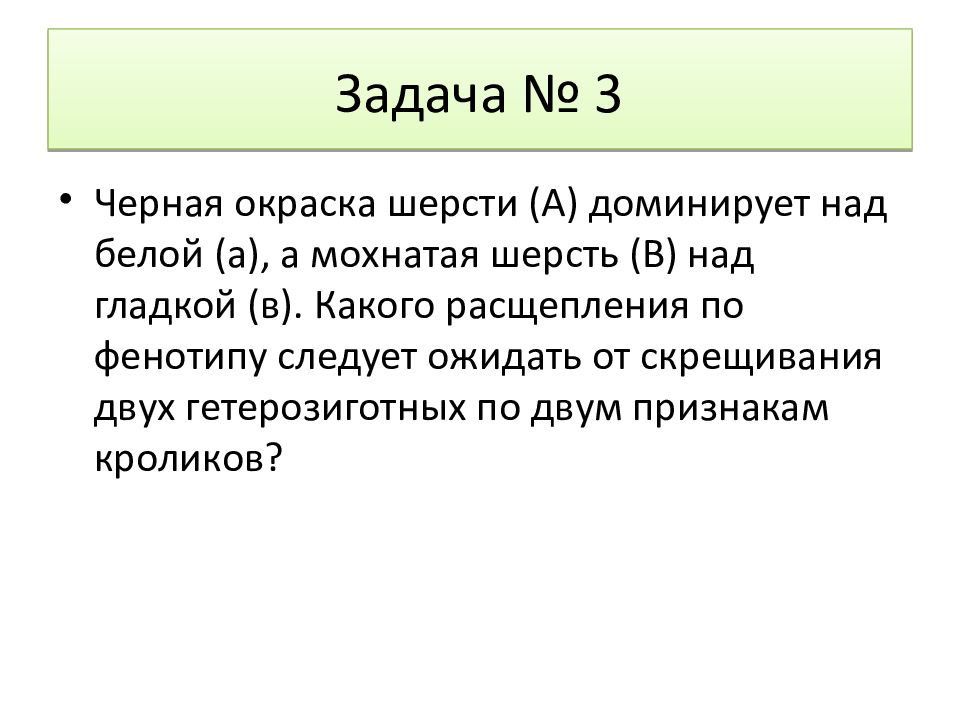 Задача № 3

• Черная окраска шерсти (А) доминирует над белой (а), а мохнатая шерсть (В) над гладкой (в). Какого расщепления по фенотипу следует ожидать от скрещивания двух гетерозиготных по двум признакам кроликов?